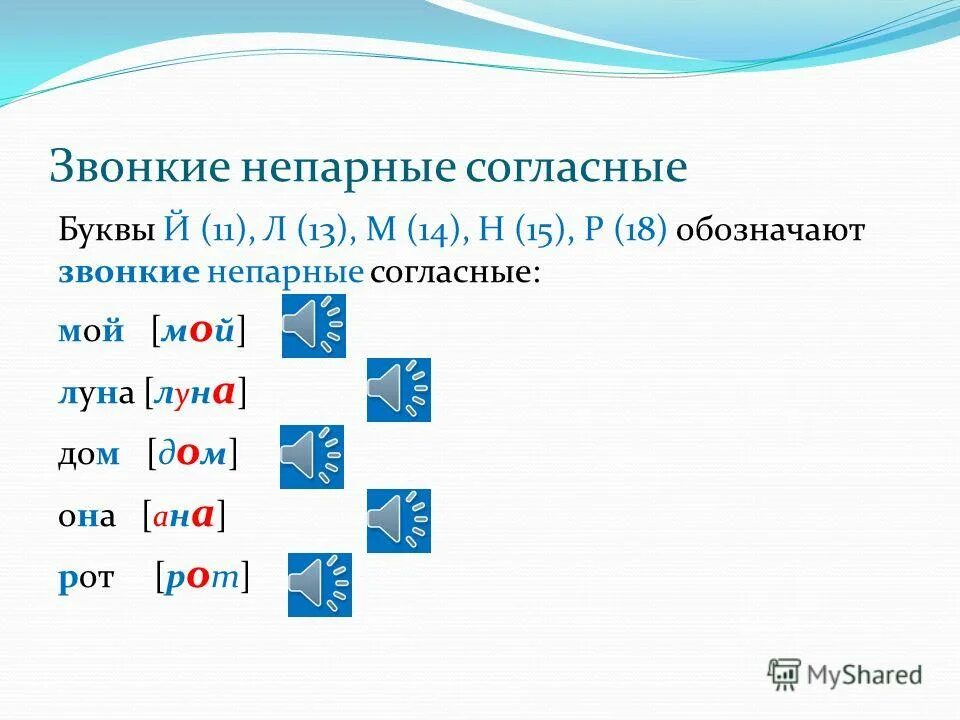 Звонкие непарные согласные

Буквы Й (11), Л (13), М (14), Н (15), Р (18) обозначают звонкие непарные согласные:

мой [мой]

луна [луна]

дом [дом]

она [ана]

рот [рот]

MyShared